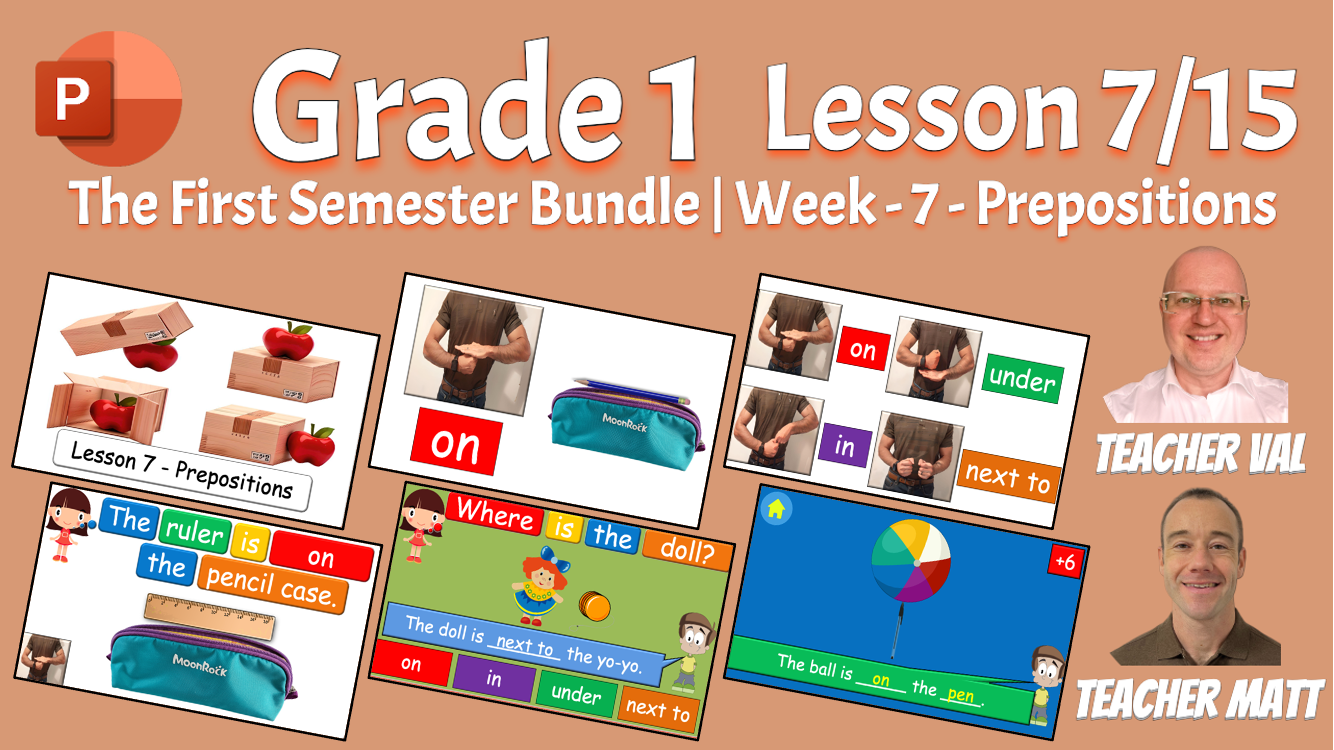 P

Grade 1 Lesson 7/15

The First Semester Bundle | Week - 7 - Prepositions

Lesson 7 - Prepositions

on

MoonRock

on

under

in

next to

TEACHER VAL

The ruler is on the pencil case.

MoonRock

Where is the doll?

The doll is next to the yo-yo.

on

in

under

next to

+6

The ball is on the pen.

TEACHER MATT